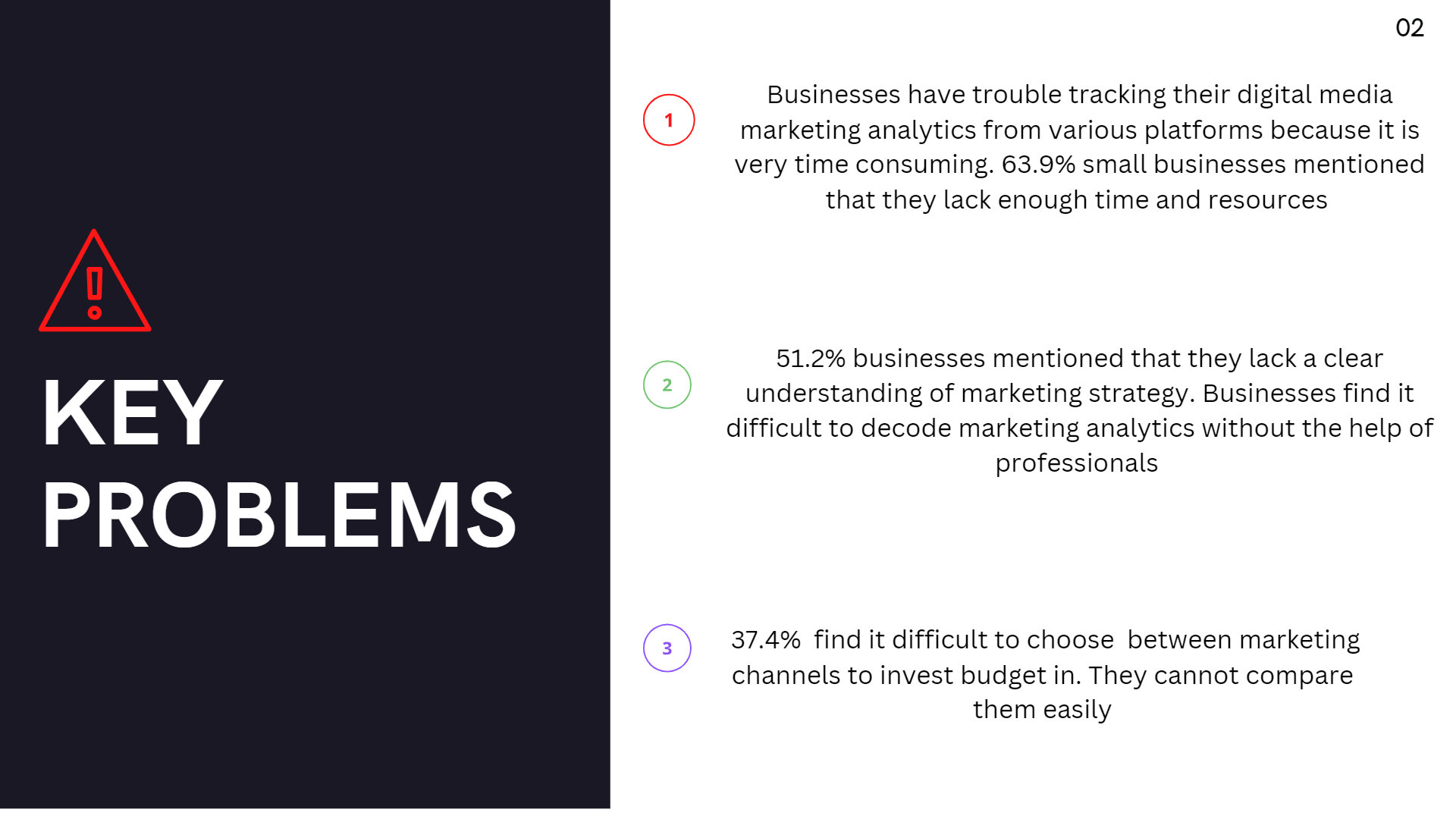 KEY PROBLEMS

02

1

Businesses have trouble tracking their digital media marketing analytics from various platforms because it is very time consuming. 63.9% small businesses mentioned that they lack enough time and resources

2

51.2% businesses mentioned that they lack a clear understanding of marketing strategy. Businesses find it difficult to decode marketing analytics without the help of professionals

3

37.4% find it difficult to choose between marketing channels to invest budget in. They cannot compare them easily